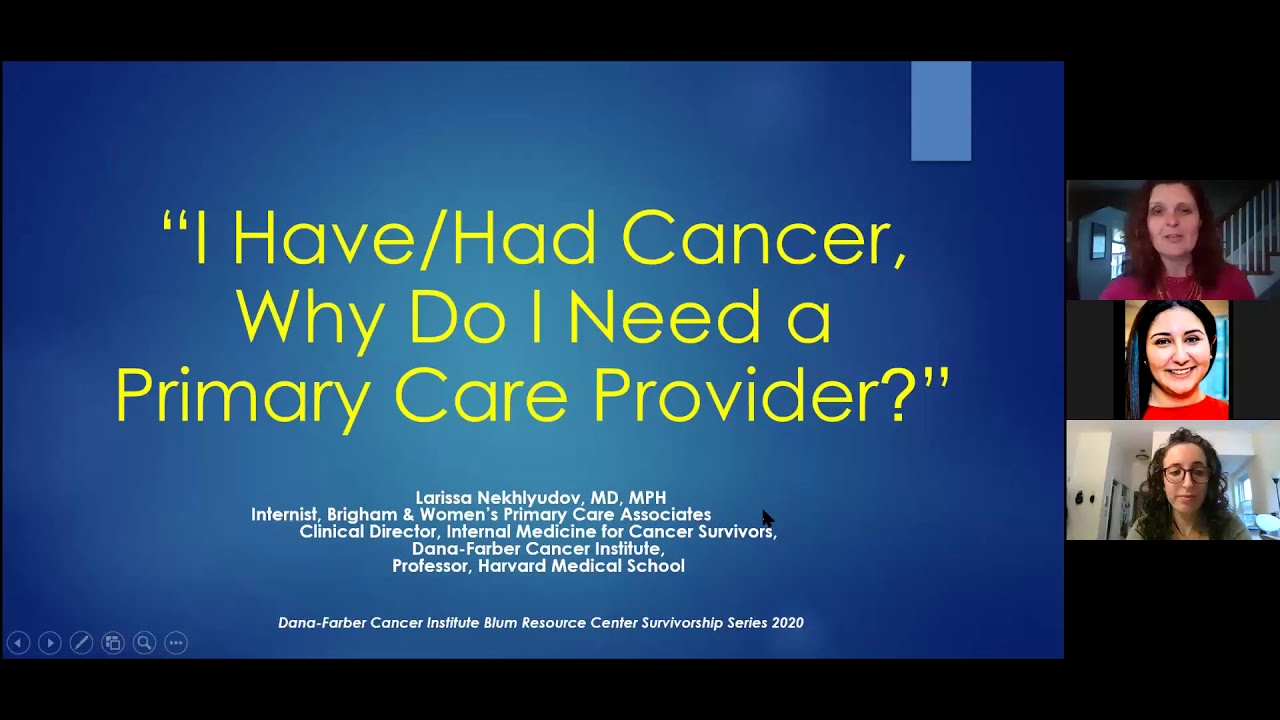 "I Have/Had Cancer, Why Do I Need a Primary Care Provider?"

Larissa Nekhlyudov, MD, MPH
Internist, Brigham & Women's Primary Care Associates
Clinical Director, Internal Medicine for Cancer Survivors, Dana-Farber Cancer Institute,
Professor, Harvard Medical School

Dana-Farber Cancer Institute Blum Resource Center Survivorship Series 2020